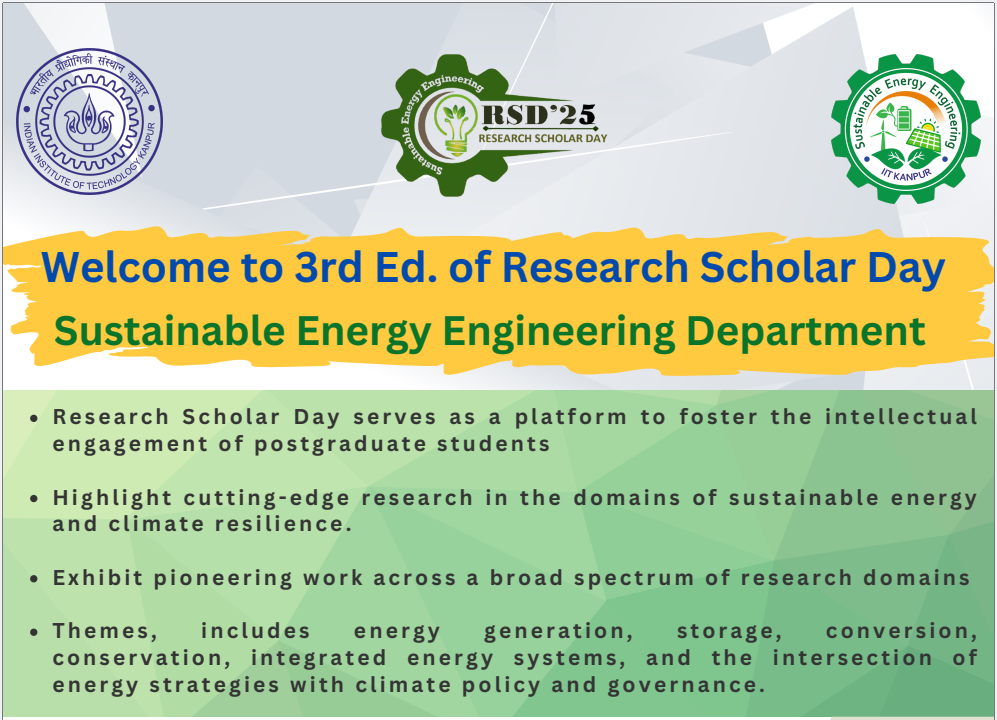 भारतीय प्रौद्योगिकी संस्थान कानपुर
INDIAN INSTITUTE OF TECHNOLOGY KANPUR

Sustainable Energy Engineering
RSD'25
RESEARCH SCHOLAR DAY

Sustainable Energy Engineering
IIT KANPUR

Welcome to 3rd Ed. of Research Scholar Day
Sustainable Energy Engineering Department

• Research Scholar Day serves as a platform to foster the intellectual engagement of postgraduate students

• Highlight cutting-edge research in the domains of sustainable energy and climate resilience.

• Exhibit pioneering work across a broad spectrum of research domains

• Themes, includes energy generation, storage, conversion, conservation, integrated energy systems, and the intersection of energy strategies with climate policy and governance.